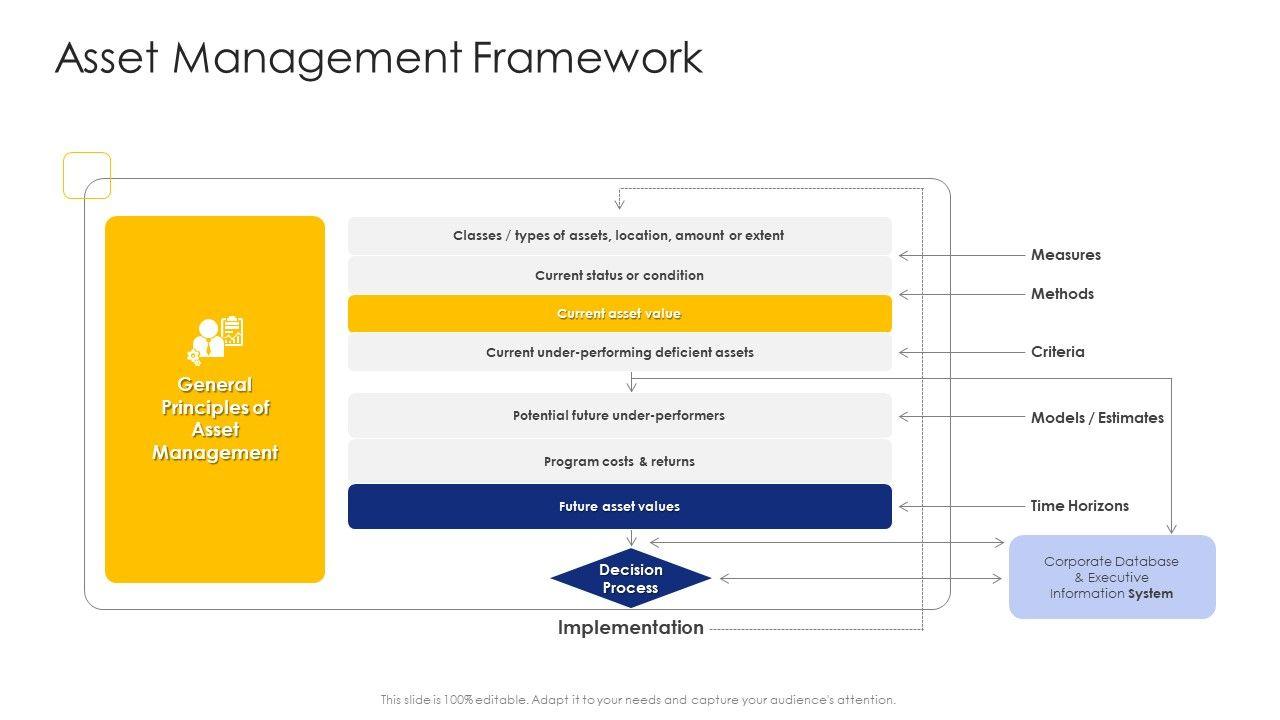 Asset Management Framework

General Principles of Asset Management

Classes / types of assets, location, amount or extent

Current status or condition

Current asset value

Current under-performing deficient assets

Potential future under-performers

Program costs & returns

Future asset values

Decision Process

Implementation

Measures

Methods

Criteria

Models / Estimates

Time Horizons

Corporate Database & Executive Information System

This slide is 100% editable. Adapt it to your needs and capture your audience's attention.